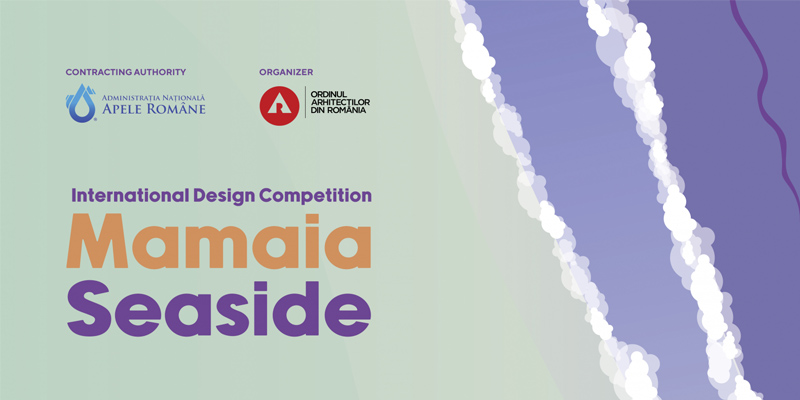 CONTRACTING AUTHORITY

ADMINISTRAȚIA NAȚIONALĂ
APELE ROMÂNE

ORGANIZER

ORDINUL
ARHITECȚILOR
DIN ROMÂNIA

International Design Competition

Mamaia
Seaside